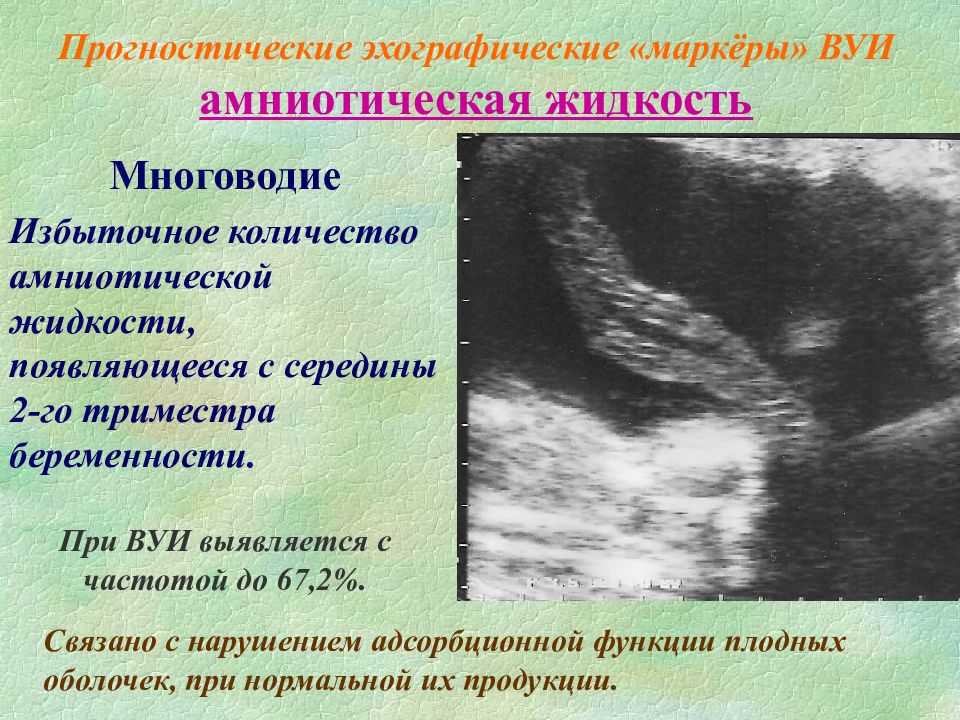 Прогностические эхографические «маркёры» ВУИ
амниотическая жидкость

Многоводие

Избыточное количество амниотической жидкости, появляющееся с середины 2-го триместра беременности.

При ВУИ выявляется с частотой до 67,2%.

Связано с нарушением адсорбционной функции плодных оболочек, при нормальной их продукции.